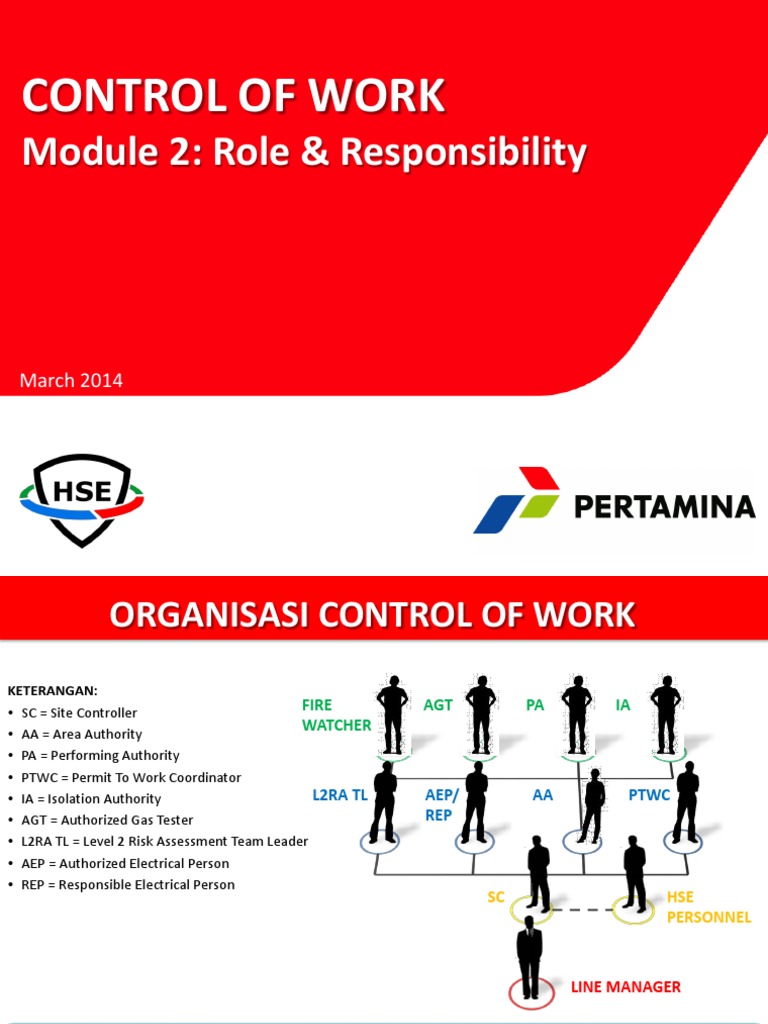 CONTROL OF WORK
Module 2: Role & Responsibility

March 2014

HSE

PERTAMINA

ORGANISASI CONTROL OF WORK

KETERANGAN:
• SC = Site Controller
• AA = Area Authority
• PA = Performing Authority
• PTWC = Permit To Work Coordinator
• IA = Isolation Authority
• AGT = Authorized Gas Tester
• L2RA TL = Level 2 Risk Assessment Team Leader
• AEP = Authorized Electrical Person
• REP = Responsible Electrical Person

FIRE WATCHER
AGT
PA
IA
L2RA TL
AEP/ REP
AA
PTWC
SC
HSE PERSONNEL
LINE MANAGER